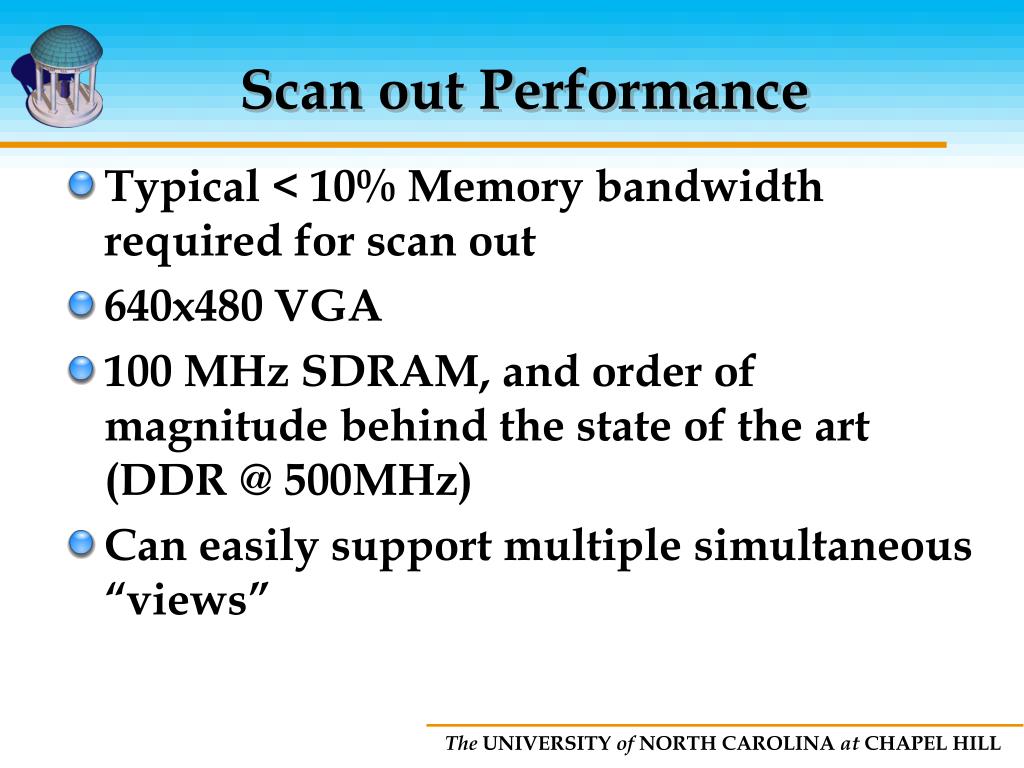 Scan out Performance

Typical < 10% Memory bandwidth required for scan out

640x480 VGA

100 MHz SDRAM, and order of magnitude behind the state of the art (DDR @ 500MHz)

Can easily support multiple simultaneous “views”

The UNIVERSITY of NORTH CAROLINA at CHAPEL HILL